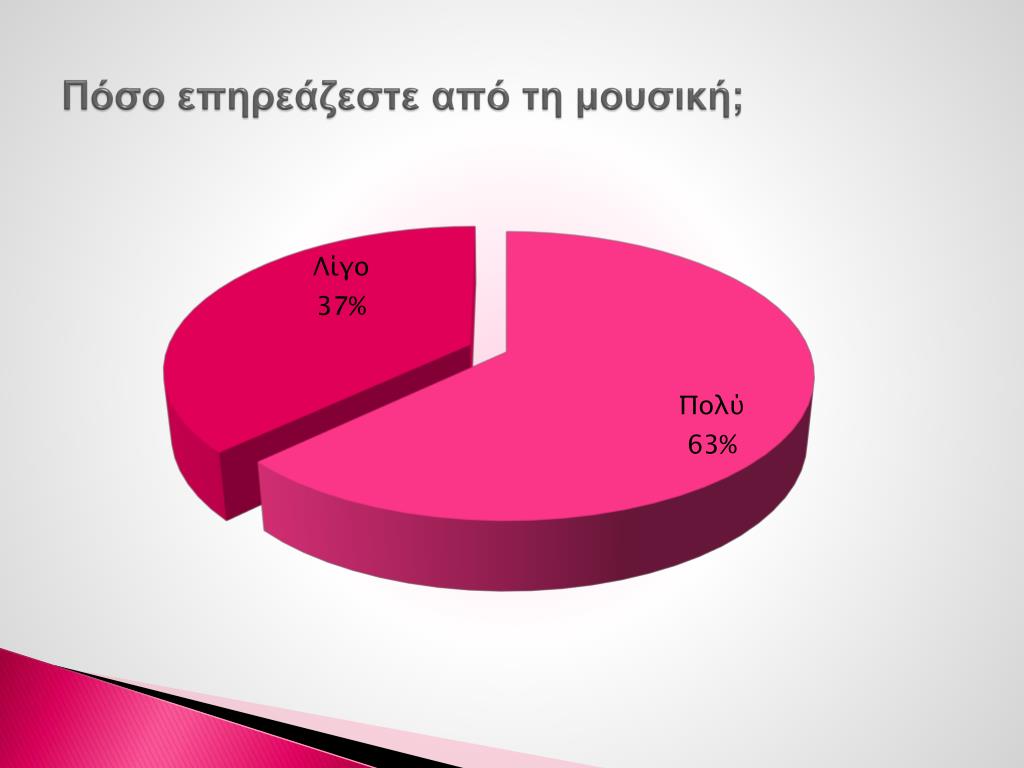 Πόσο επηρεάζεστε από τη μουσική;

Λίγο
37%

Πολύ
63%